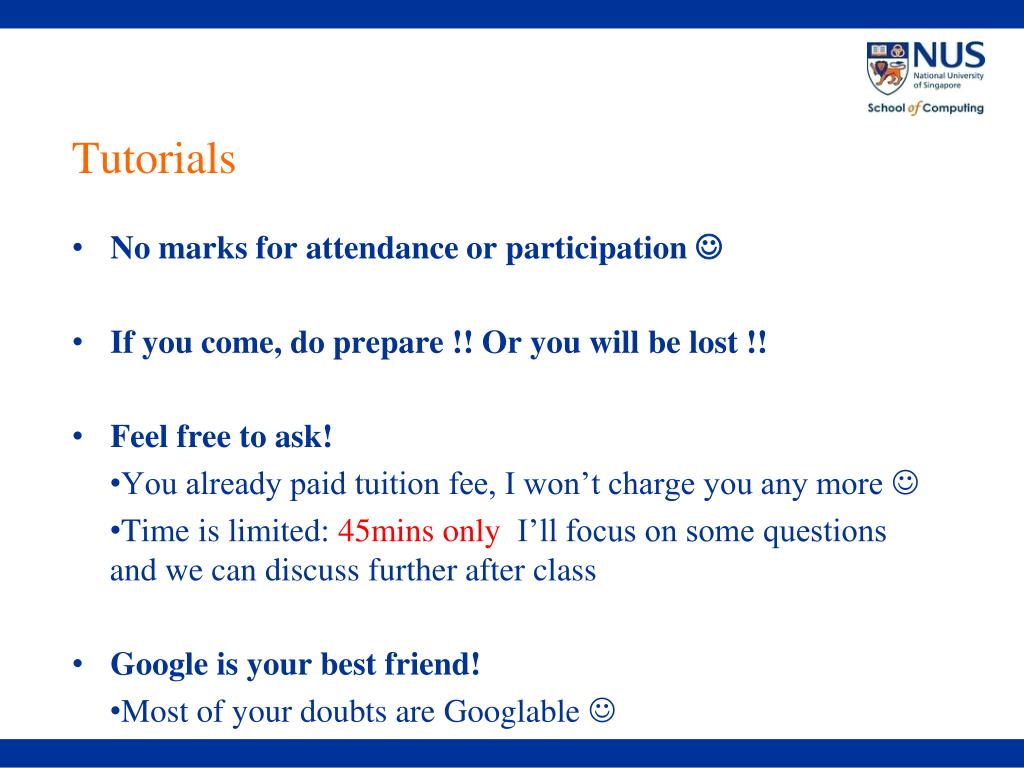 NUS
National University of Singapore
School of Computing

Tutorials

• No marks for attendance or participation ☺

• If you come, do prepare !! Or you will be lost !!

• Feel free to ask!
•You already paid tuition fee, I won't charge you any more ☺
•Time is limited: 45mins only I'll focus on some questions and we can discuss further after class

• Google is your best friend!
•Most of your doubts are Googlable ☺